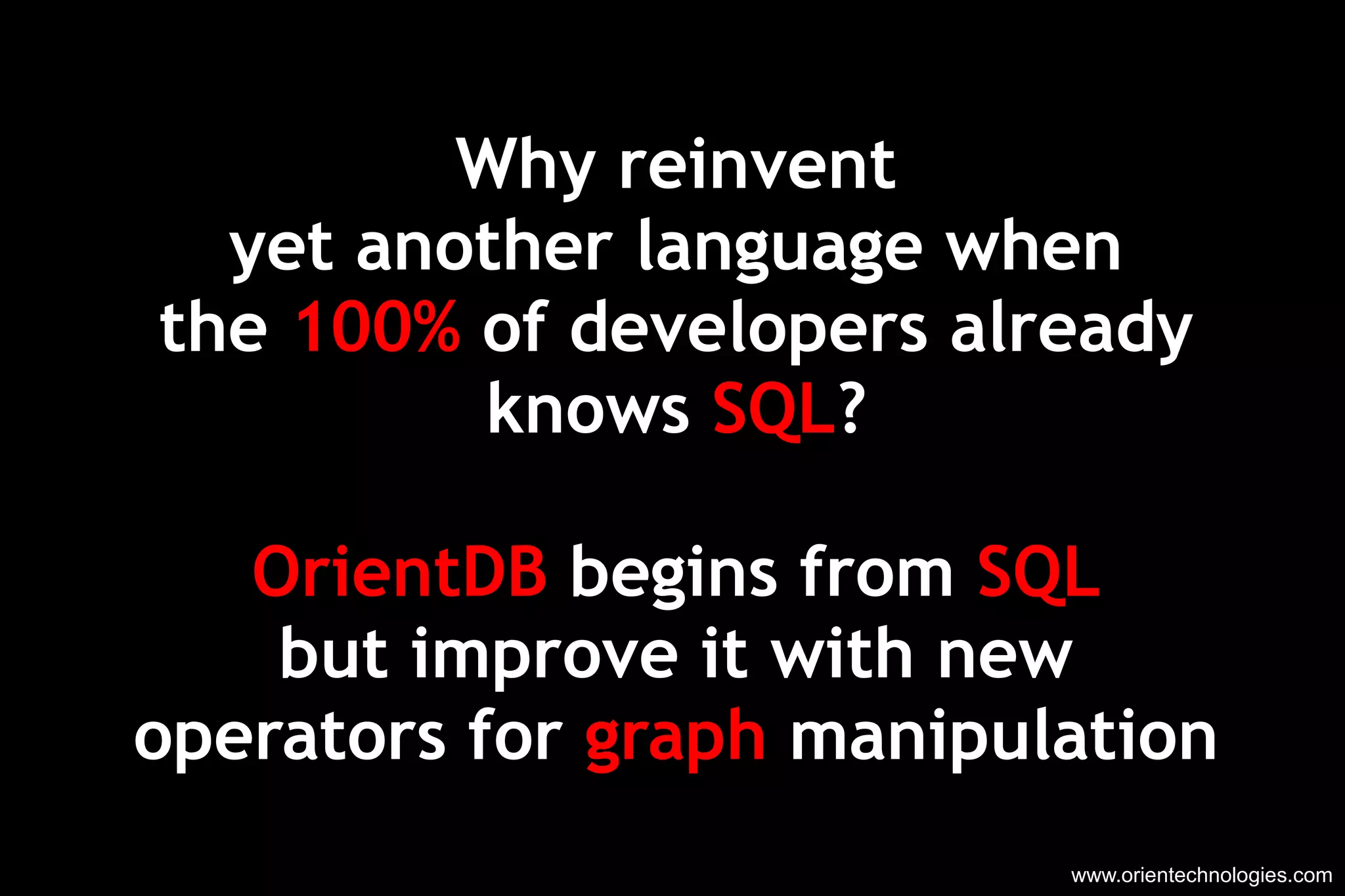 Why reinvent yet another language when the 100% of developers already knows SQL?

OrientDB begins from SQL but improve it with new operators for graph manipulation

www.orientechnologies.com